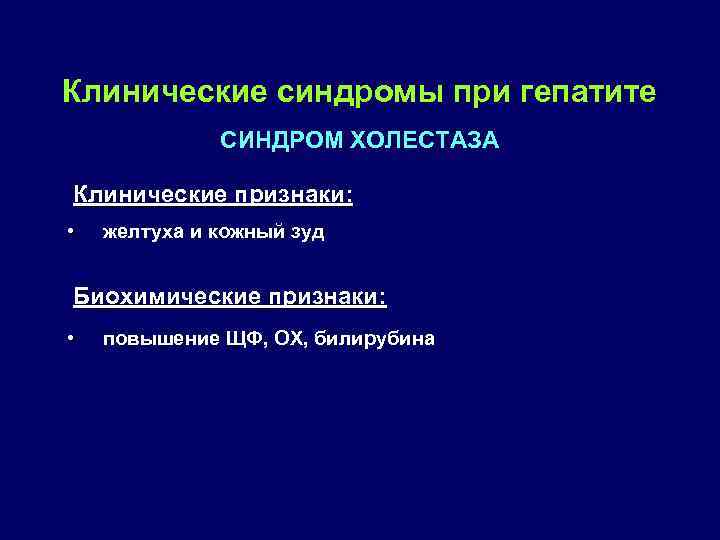 Клинические синдромы при гепатите

СИНДРОМ ХОЛЕСТАЗА

Клинические признаки:

• желтуха и кожный зуд

Биохимические признаки:

• повышение ЩФ, ОХ, билирубина